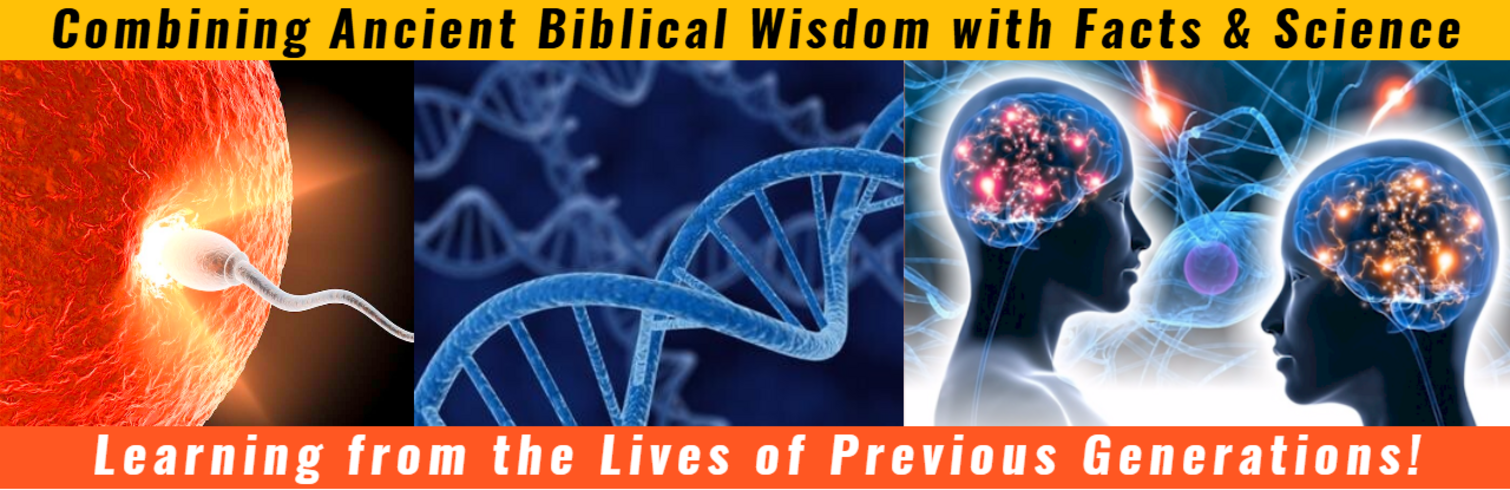 Combining Ancient Biblical Wisdom with Facts & Science

Learning from the Lives of Previous Generations!